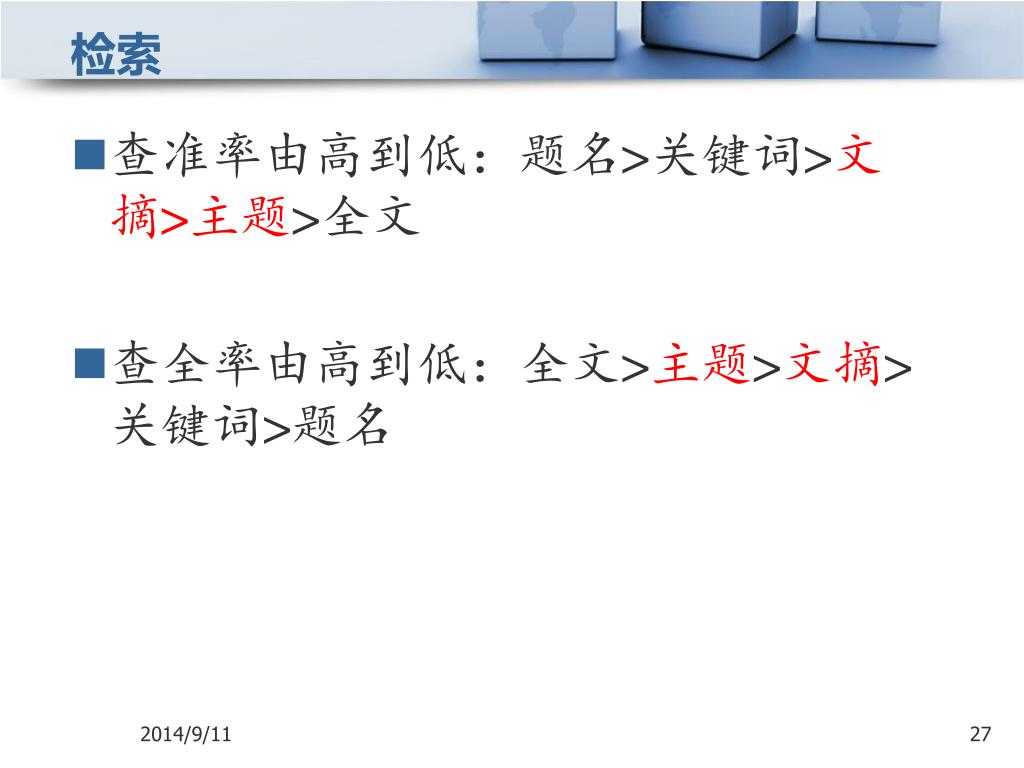 检索

■查准率由高到低：题名>关键词>文摘>主题>全文

■查全率由高到低：全文>主题>文摘>关键词>题名

2014/9/11

27